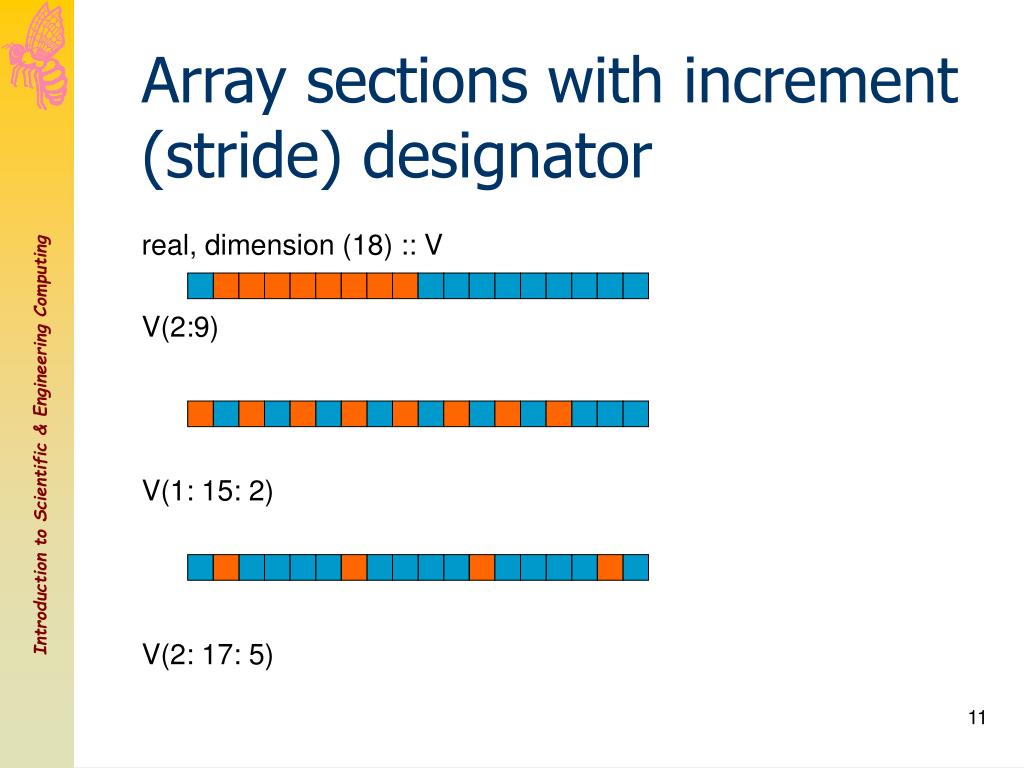 Introduction to Scientific & Engineering Computing

Array sections with increment (stride) designator

real, dimension (18) :: V

V(2:9)

V(1: 15: 2)

V(2: 17: 5)

11